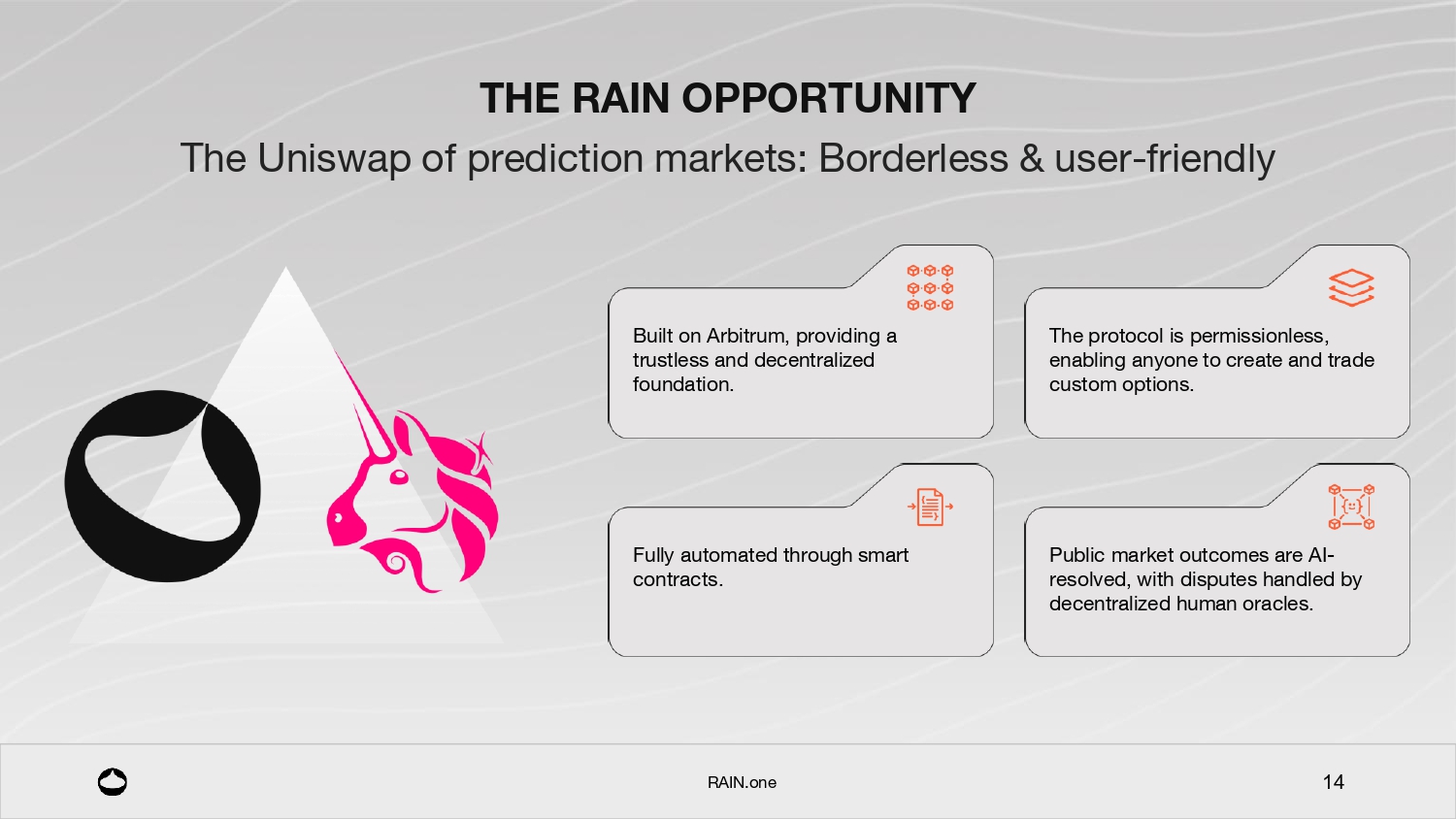 THE RAIN OPPORTUNITY

The Uniswap of prediction markets: Borderless & user-friendly

Built on Arbitrum, providing a trustless and decentralized foundation.

The protocol is permissionless, enabling anyone to create and trade custom options.

Fully automated through smart contracts.

Public market outcomes are AI-resolved, with disputes handled by decentralized human oracles.

RAIN.one

14